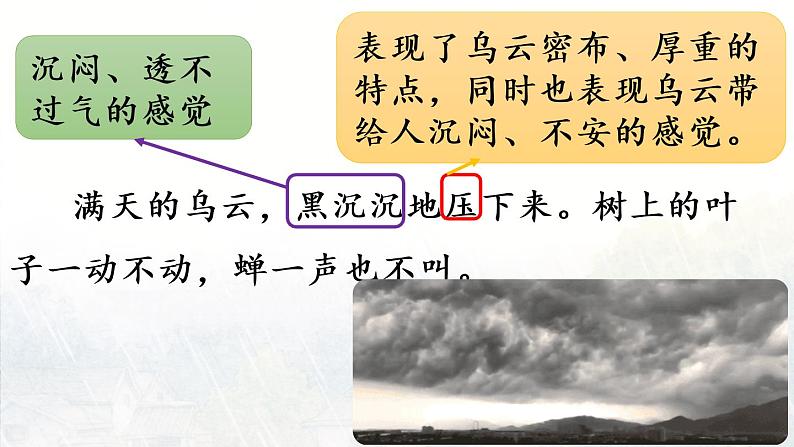 沉闷、透不过气的感觉

表现了乌云密布、厚重的特点，同时也表现乌云带给人沉闷、不安的感觉。

满天的乌云，黑沉沉地压下来。树上的叶子一动不动，蝉一声也不叫。